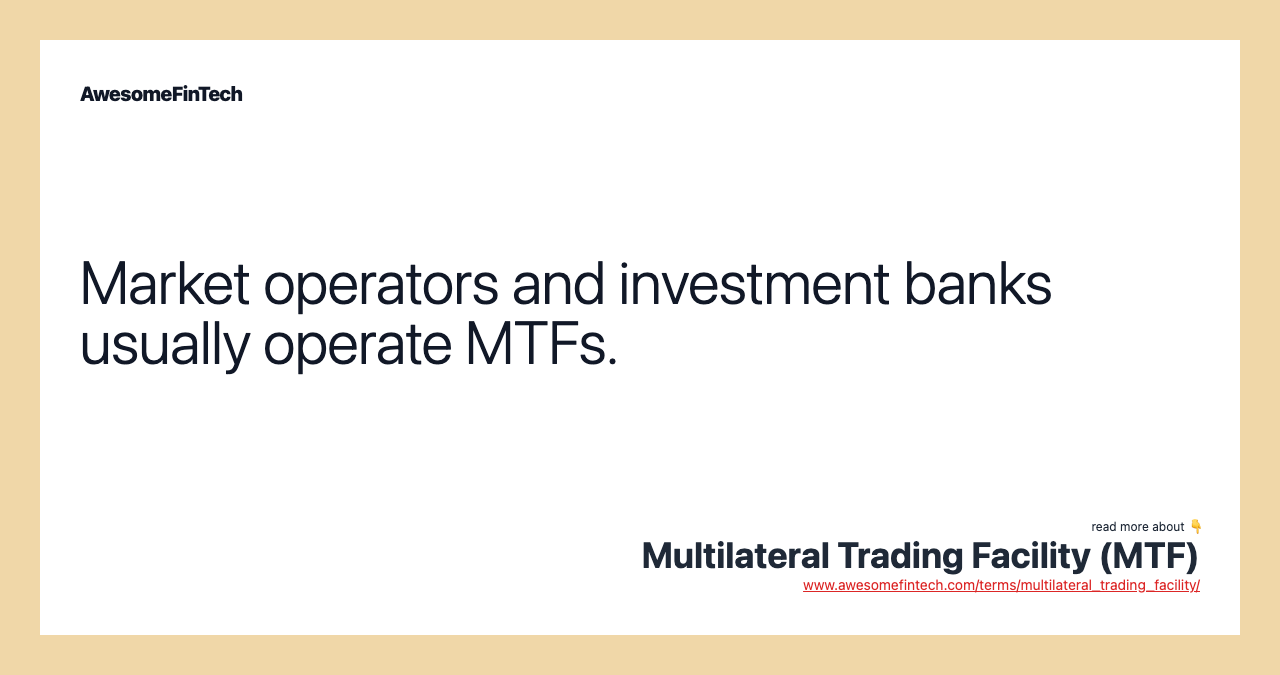 AwesomeFinTech

Market operators and investment banks usually operate MTFs.

read more about 👇
Multilateral Trading Facility (MTF)
www.awesomefintech.com/terms/multilateral_trading_facility/